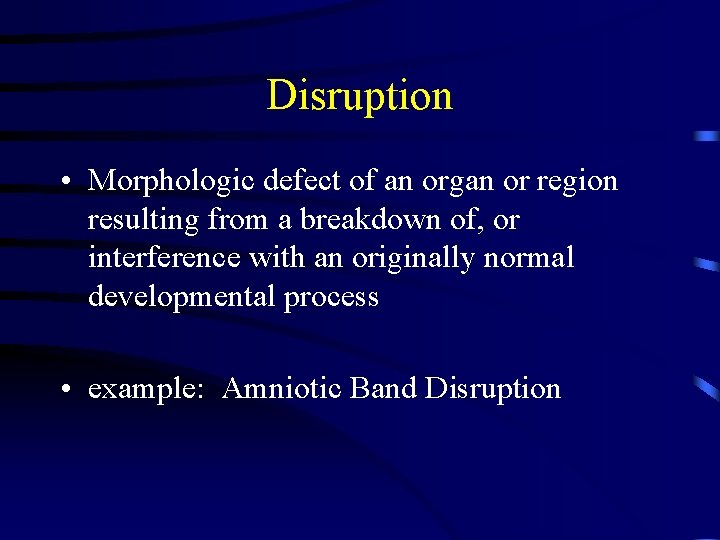 Disruption

• Morphologic defect of an organ or region resulting from a breakdown of, or interference with an originally normal developmental process

• example: Amniotic Band Disruption